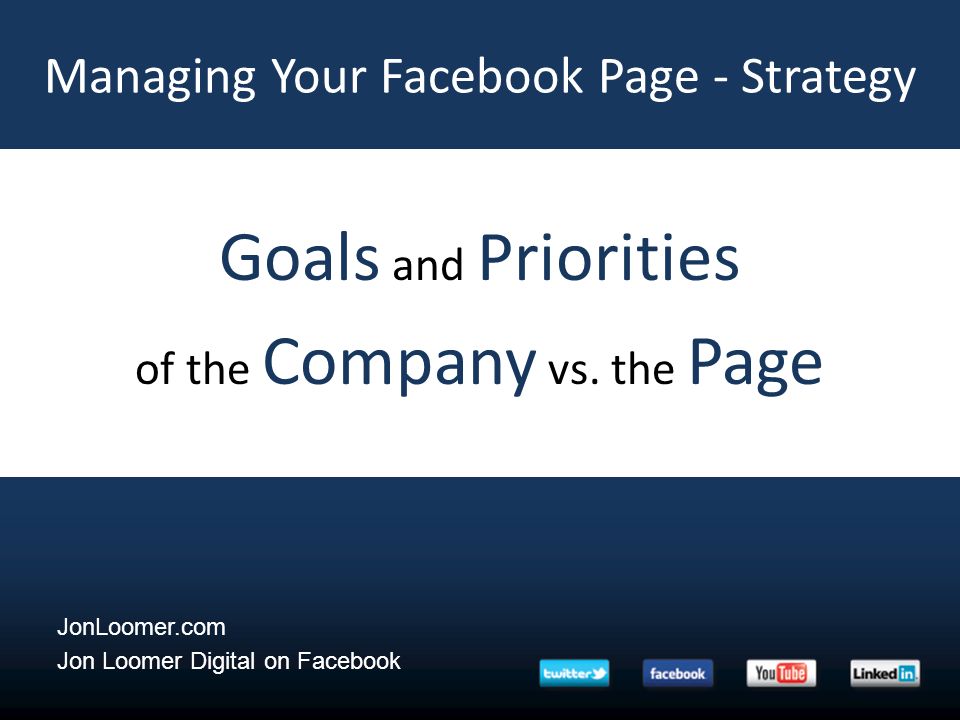 Managing Your Facebook Page - Strategy

Goals and Priorities
of the Company vs. the Page

JonLoomer.com
Jon Loomer Digital on Facebook

twitter facebook YouTube LinkedIn